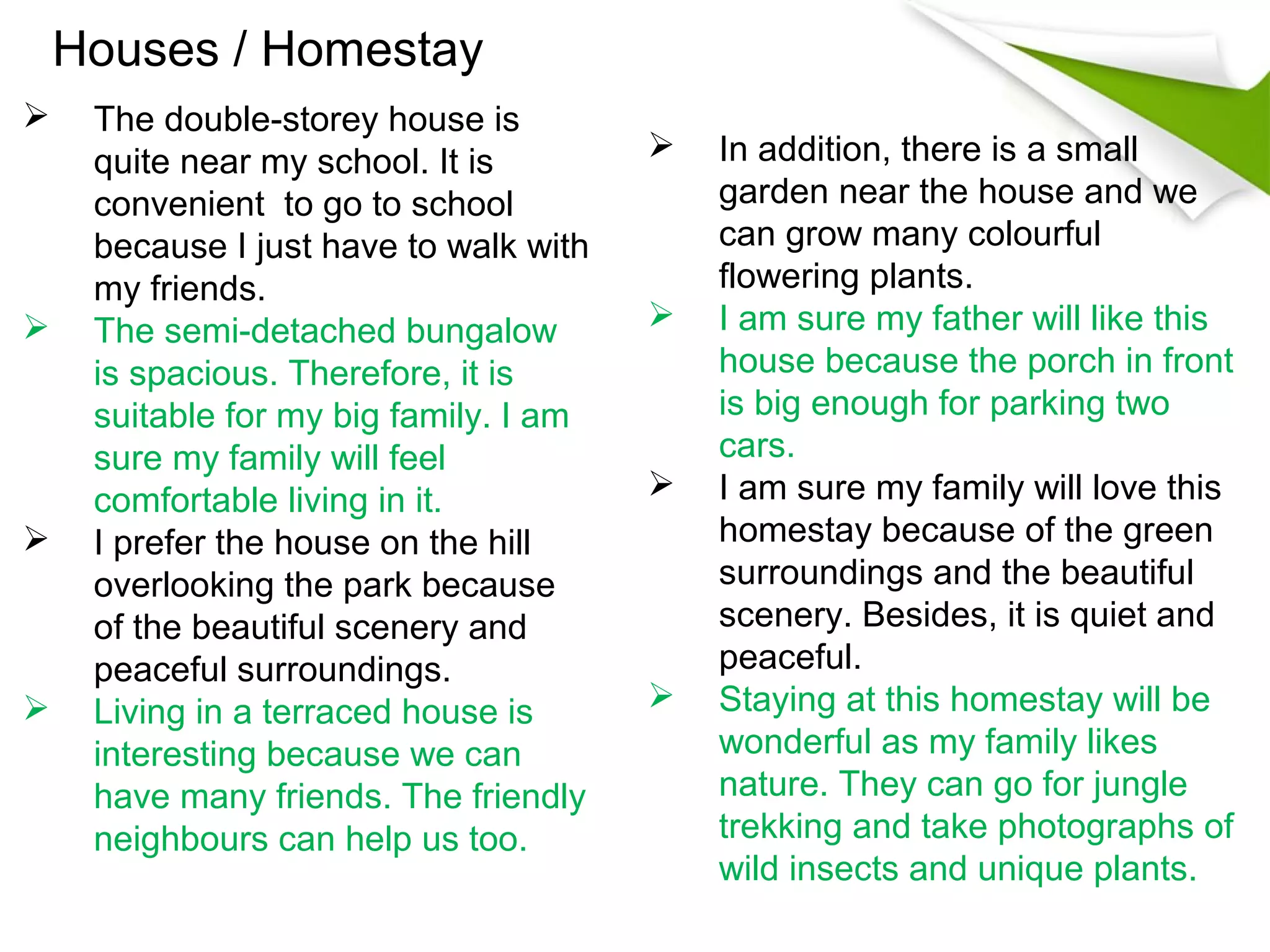 Houses / Homestay

➢ The double-storey house is quite near my school. It is convenient to go to school because I just have to walk with my friends.

➢ The semi-detached bungalow is spacious. Therefore, it is suitable for my big family. I am sure my family will feel comfortable living in it.

➢ I prefer the house on the hill overlooking the park because of the beautiful scenery and peaceful surroundings.

➢ Living in a terraced house is interesting because we can have many friends. The friendly neighbours can help us too.

➢ In addition, there is a small garden near the house and we can grow many colourful flowering plants.

➢ I am sure my father will like this house because the porch in front is big enough for parking two cars.

➢ I am sure my family will love this homestay because of the green surroundings and the beautiful scenery. Besides, it is quiet and peaceful.

➢ Staying at this homestay will be wonderful as my family likes nature. They can go for jungle trekking and take photographs of wild insects and unique plants.